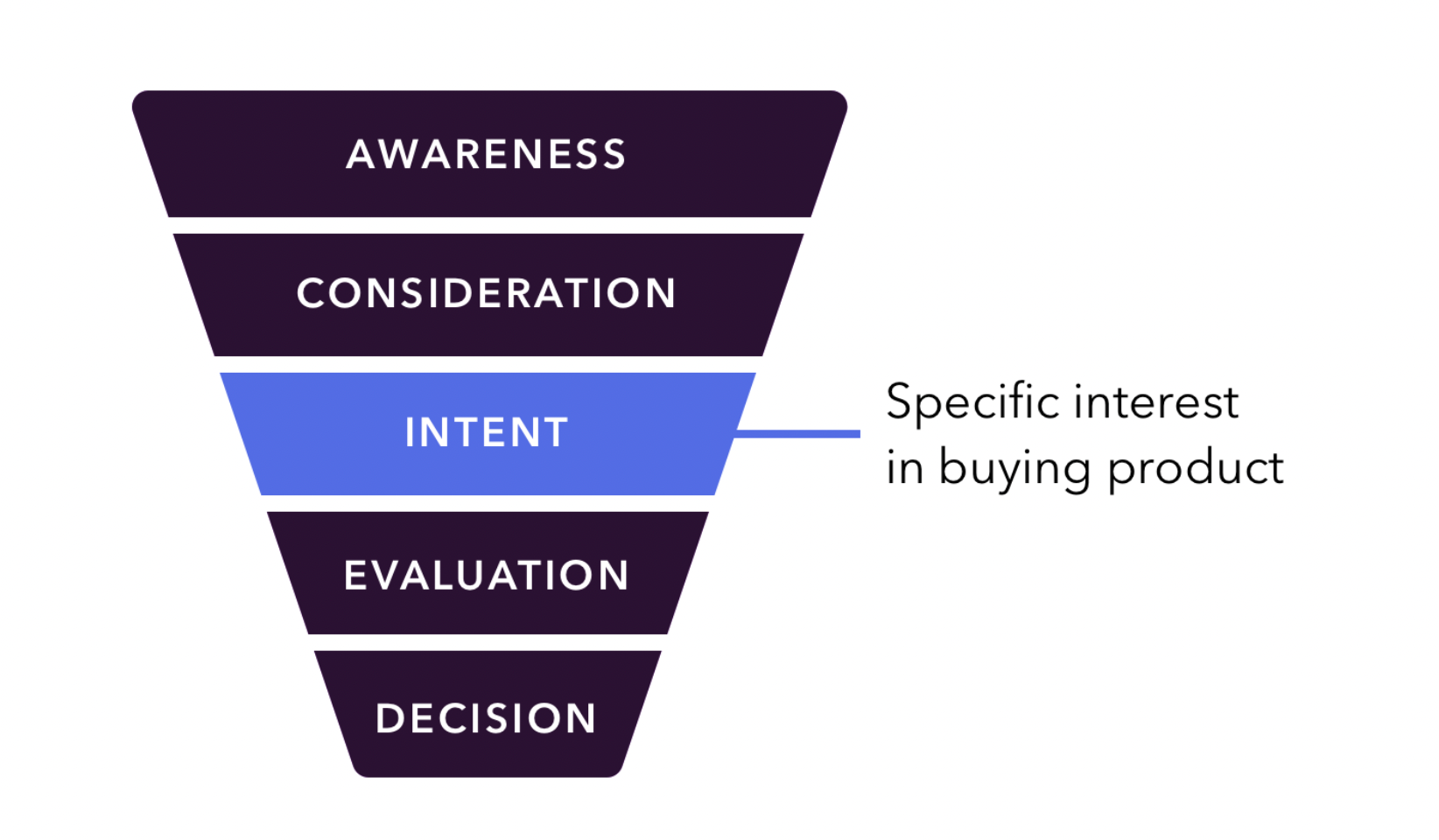 AWARENESS

CONSIDERATION

INTENT

Specific interest in buying product

EVALUATION

DECISION